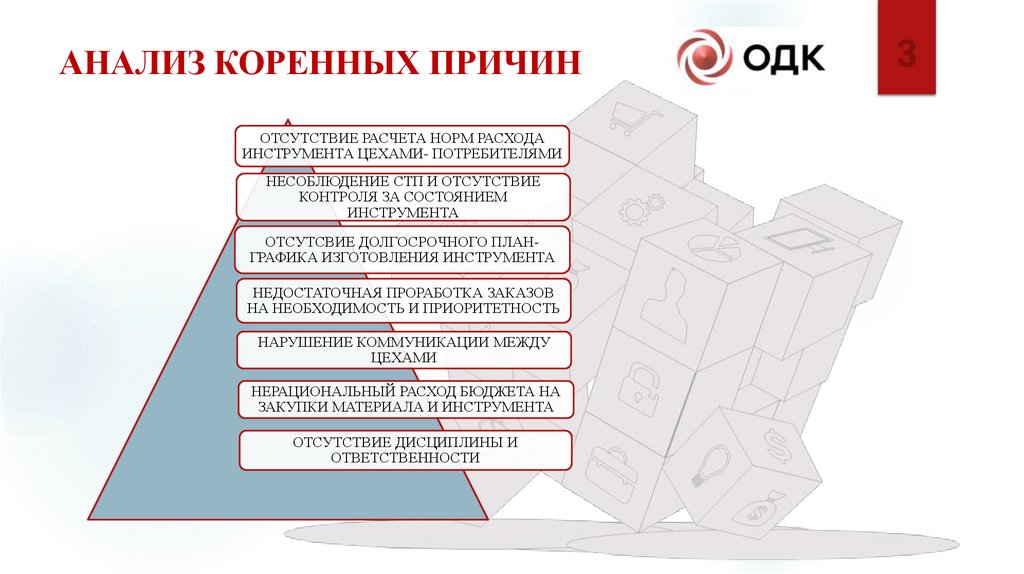 АНАЛИЗ КОРЕННЫХ ПРИЧИН

ОДК

3

ОТСУТСТВИЕ РАСЧЕТА НОРМ РАСХОДА ИНСТРУМЕНТА ЦЕХАМИ- ПОТРЕБИТЕЛЯМИ

НЕСОБЛЮДЕНИЕ СТП И ОТСУТСТВИЕ КОНТРОЛЯ ЗА СОСТОЯНИЕМ ИНСТРУМЕНТА

ОТСУТСВИЕ ДОЛГОСРОЧНОГО ПЛАН-ГРАФИКА ИЗГОТОВЛЕНИЯ ИНСТРУМЕНТА

НЕДОСТАТОЧНАЯ ПРОРАБОТКА ЗАКАЗОВ НА НЕОБХОДИМОСТЬ И ПРИОРИТЕТНОСТЬ

НАРУШЕНИЕ КОММУНИКАЦИИ МЕЖДУ ЦЕХАМИ

НЕРАЦИОНАЛЬНЫЙ РАСХОД БЮДЖЕТА НА ЗАКУПКИ МАТЕРИАЛА И ИНСТРУМЕНТА

ОТСУТСТВИЕ ДИСЦИПЛИНЫ И ОТВЕТСТВЕННОСТИ